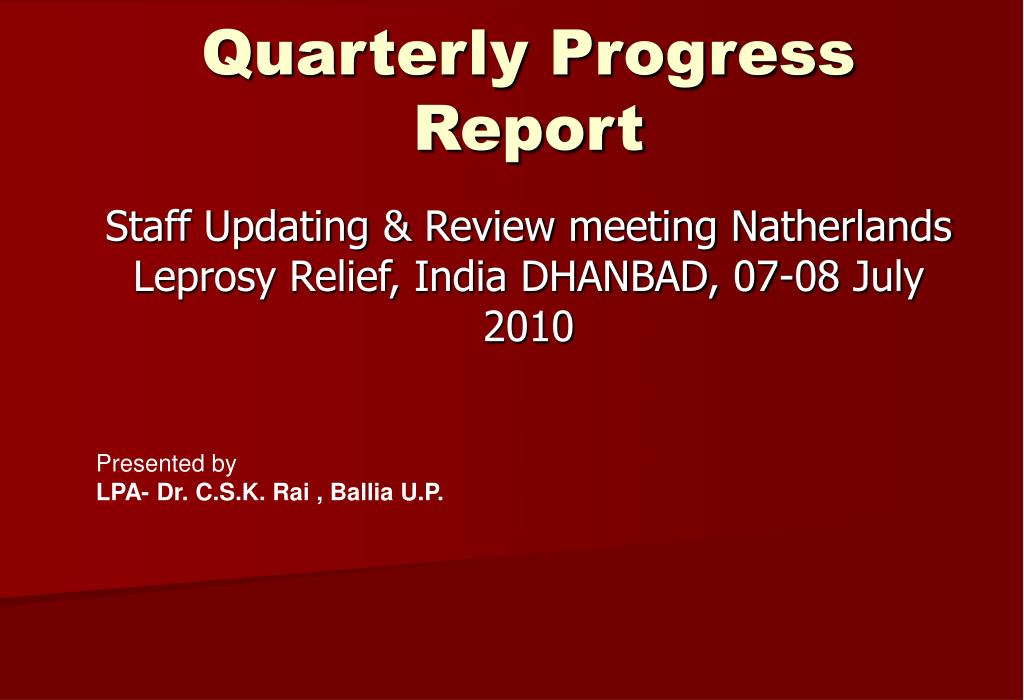 Quarterly Progress Report

Staff Updating & Review meeting Natherlands Leprosy Relief, India DHANBAD, 07-08 July 2010

Presented by
LPA- Dr. C.S.K. Rai , Ballia U.P.